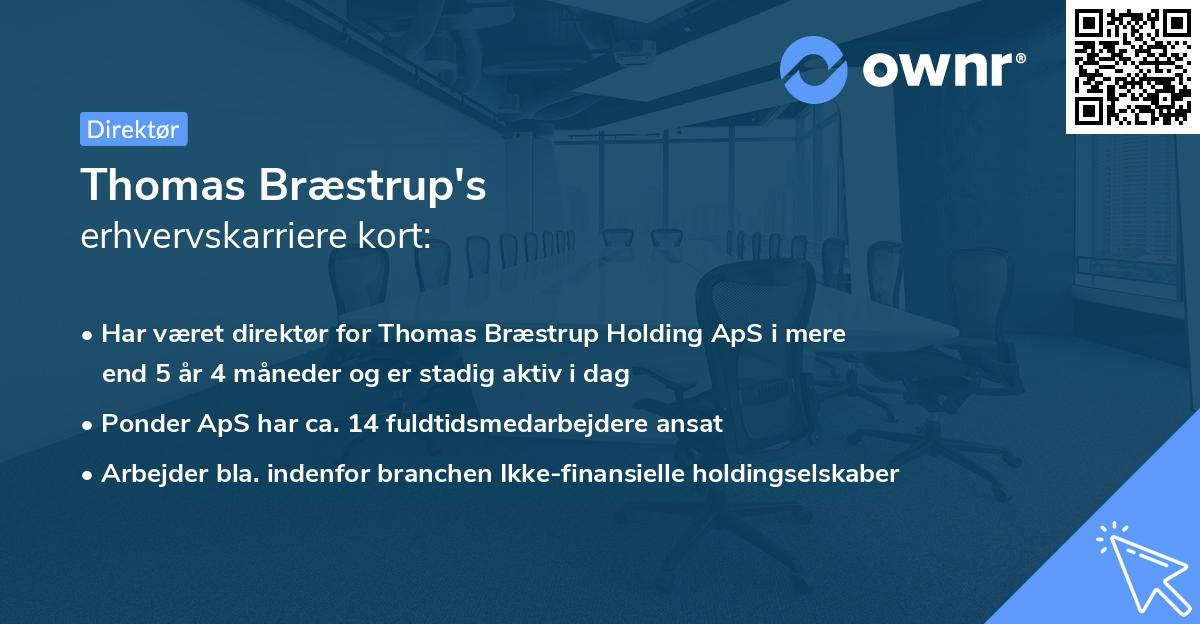 ownr®

Direktør

Thomas Bræstrup's
erhvervskarriere kort:

• Har været direktør for Thomas Bræstrup Holding ApS i mere end 5 år 4 måneder og er stadig aktiv i dag

• Ponder ApS har ca. 14 fuldtidsmedarbejdere ansat

• Arbejder bla. indenfor branchen Ikke-finansielle holdingselskaber